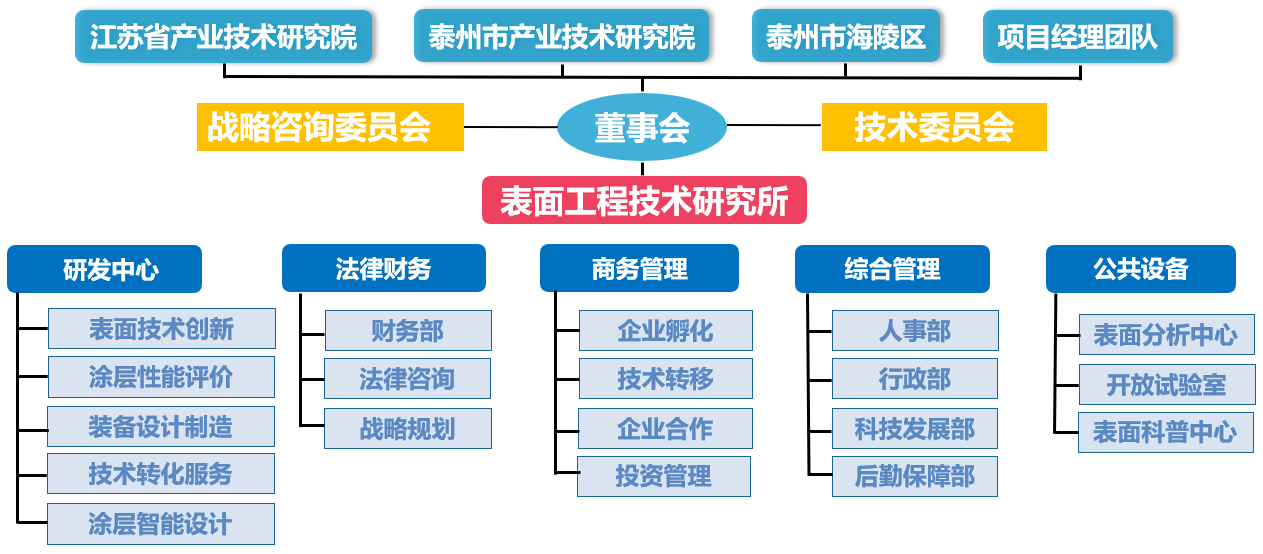 江苏省产业技术研究院
泰州市产业技术研究院
泰州市海陵区
项目经理团队

战略咨询委员会
董事会
技术委员会

表面工程技术研究所

研发中心
表面技术创新
涂层性能评价
装备设计制造
技术转化服务
涂层智能设计

法律财务
财务部
法律咨询
战略规划

商务管理
企业孵化
技术转移
企业合作
投资管理

综合管理
人事部
行政部
科技发展部
后勤保障部

公共设备
表面分析中心
开放试验室
表面科普中心